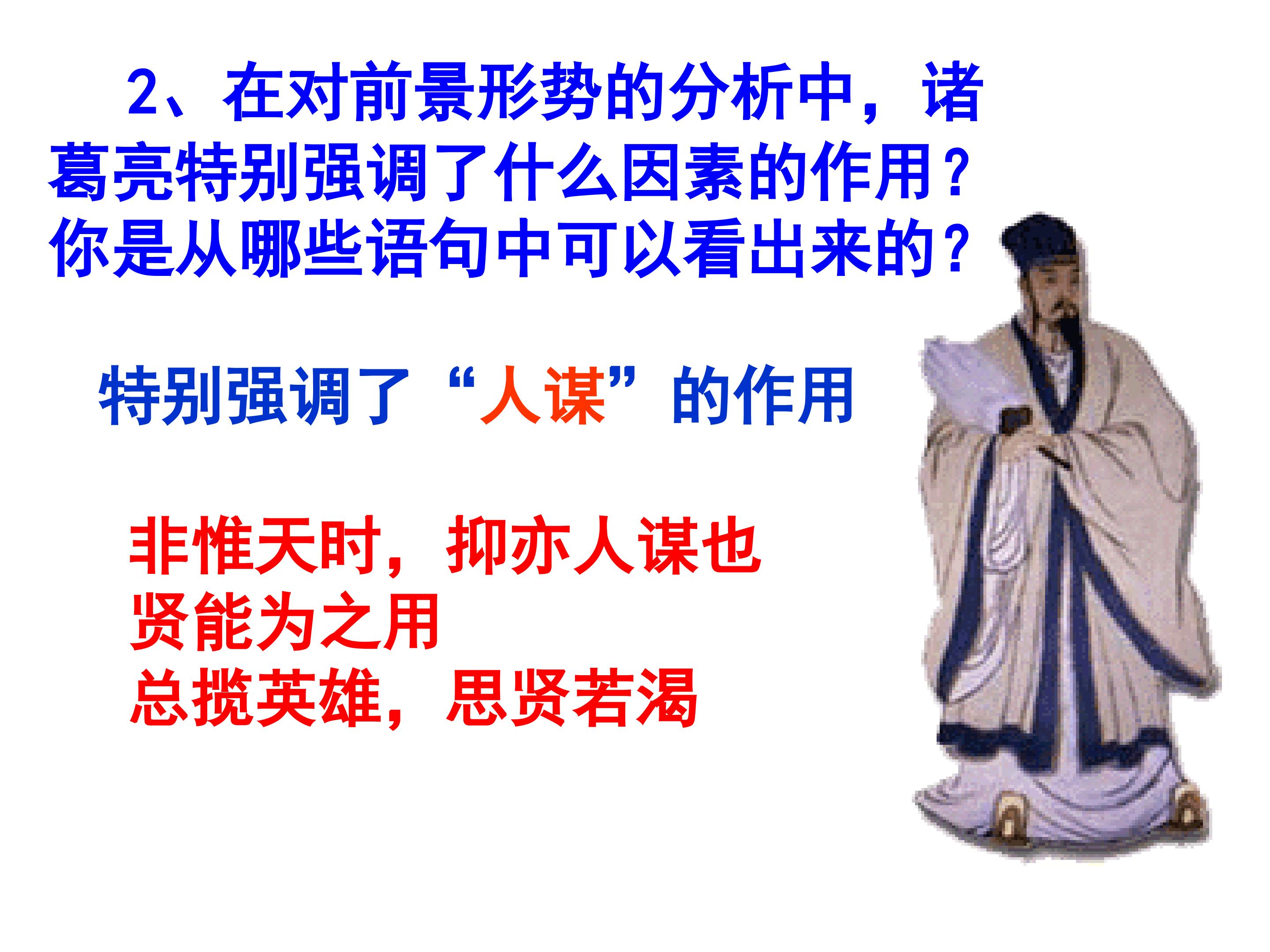 2、在对前景形势的分析中，诸葛亮特别强调了什么因素的作用？你是从哪些语句中可以看出来的？

特别强调了“人谋”的作用

非惟天时，抑亦人谋也
贤能为之用
总揽英雄，思贤若渴